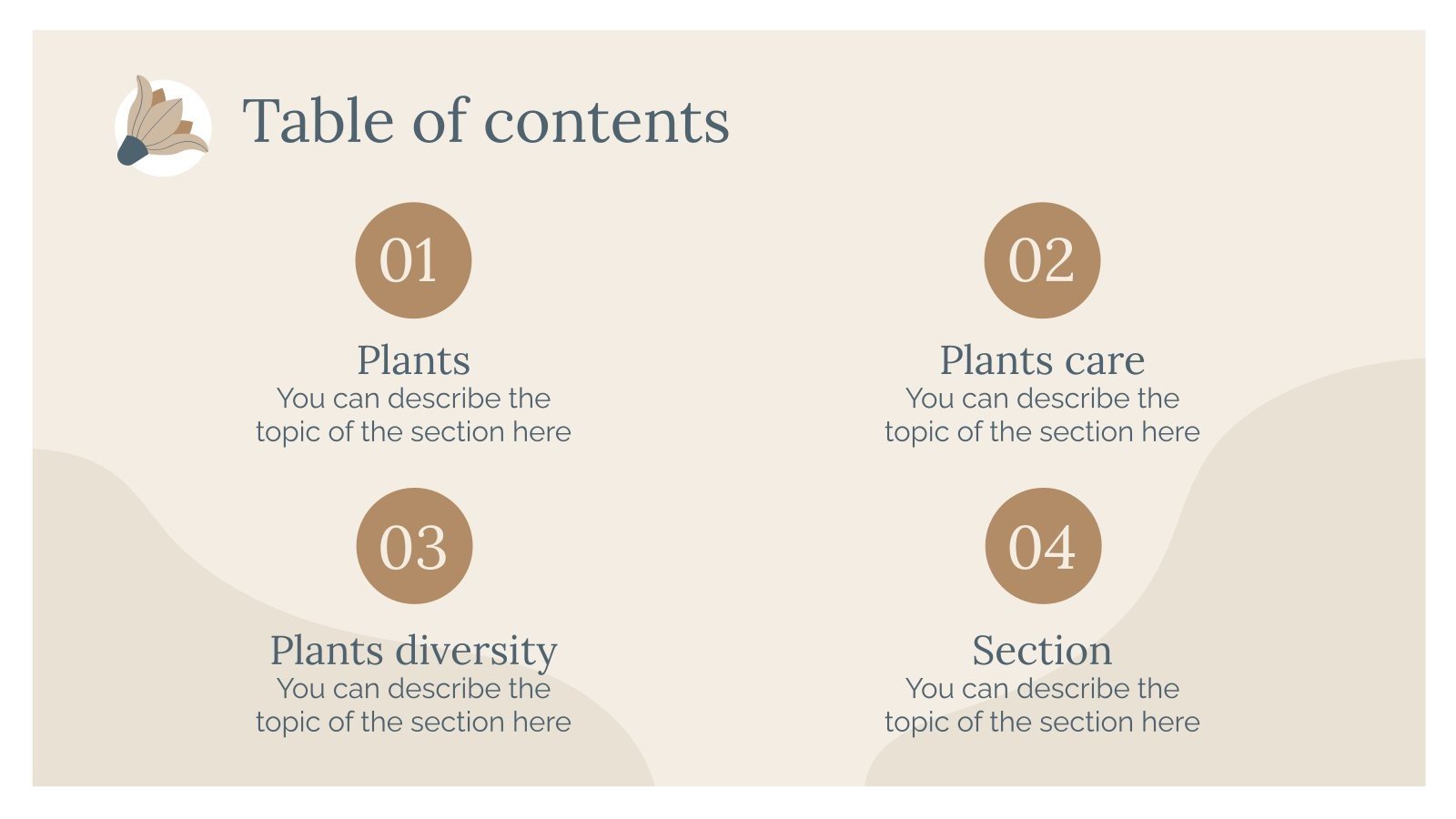 Table of contents

01

Plants
You can describe the topic of the section here

02

Plants care
You can describe the topic of the section here

03

Plants diversity
You can describe the topic of the section here

04

Section
You can describe the topic of the section here